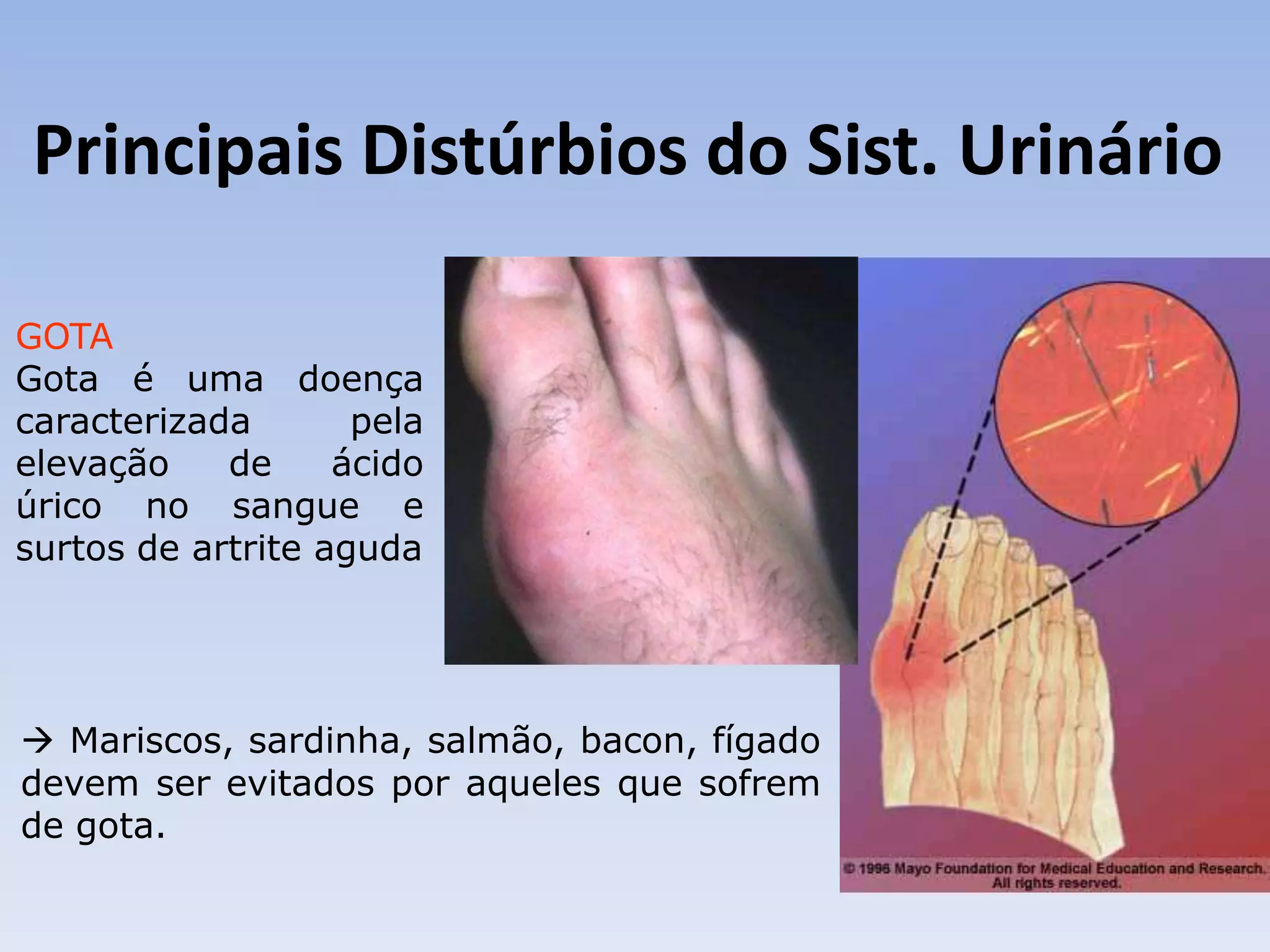 Principais Distúrbios do Sist. Urinário

GOTA
Gota é uma doença caracterizada pela elevação de ácido úrico no sangue e surtos de artrite aguda

→ Mariscos, sardinha, salmão, bacon, fígado devem ser evitados por aqueles que sofrem de gota.

© 1996 Mayo Foundation for Medical Education and Research. All rights reserved.